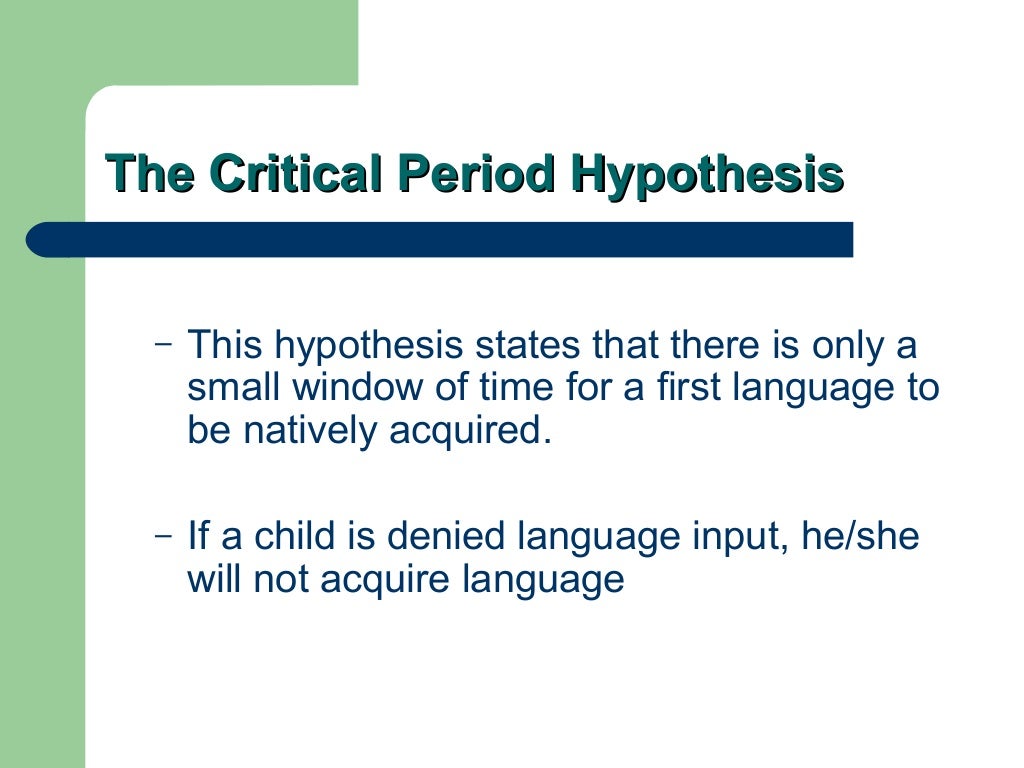 The Critical Period Hypothesis

– This hypothesis states that there is only a small window of time for a first language to be natively acquired.

– If a child is denied language input, he/she will not acquire language